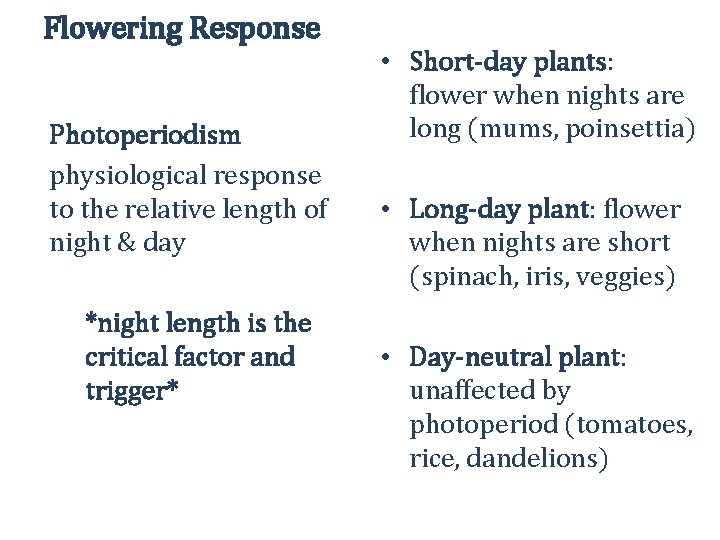 Flowering Response

Photoperiodism

physiological response to the relative length of night & day

*night length is the critical factor and trigger*

• Short-day plants: flower when nights are long (mums, poinsettia)

• Long-day plant: flower when nights are short (spinach, iris, veggies)

• Day-neutral plant: unaffected by photoperiod (tomatoes, rice, dandelions)